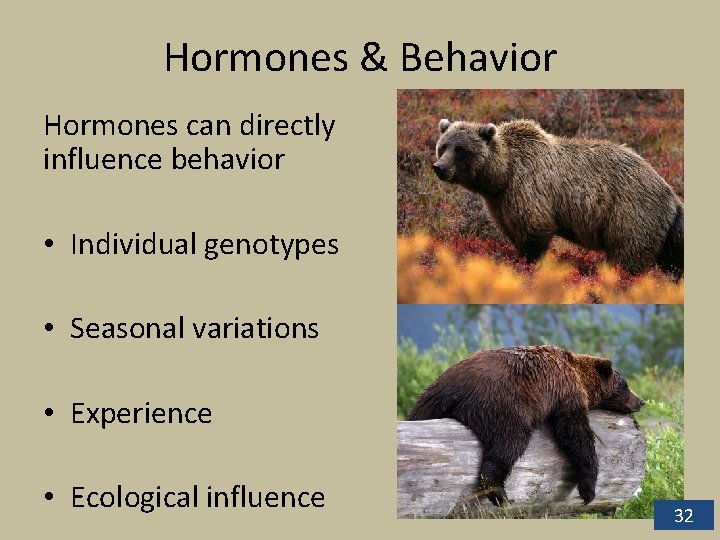 Hormones & Behavior

Hormones can directly influence behavior

• Individual genotypes

• Seasonal variations

• Experience

• Ecological influence

32